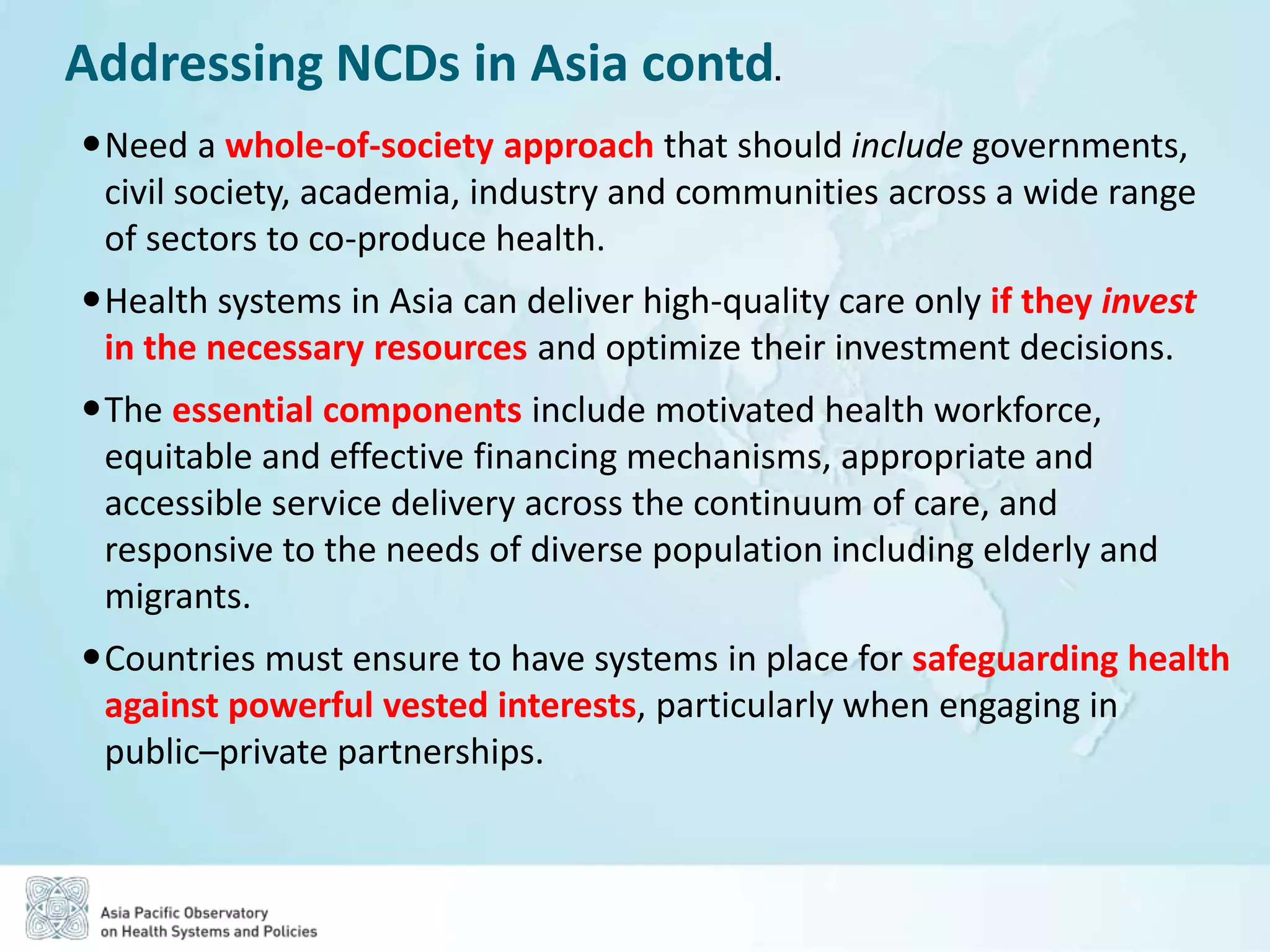 Addressing NCDs in Asia contd.

• Need a whole-of-society approach that should include governments, civil society, academia, industry and communities across a wide range of sectors to co-produce health.

• Health systems in Asia can deliver high-quality care only if they invest in the necessary resources and optimize their investment decisions.

• The essential components include motivated health workforce, equitable and effective financing mechanisms, appropriate and accessible service delivery across the continuum of care, and responsive to the needs of diverse population including elderly and migrants.

• Countries must ensure to have systems in place for safeguarding health against powerful vested interests, particularly when engaging in public–private partnerships.

Asia Pacific Observatory on Health Systems and Policies